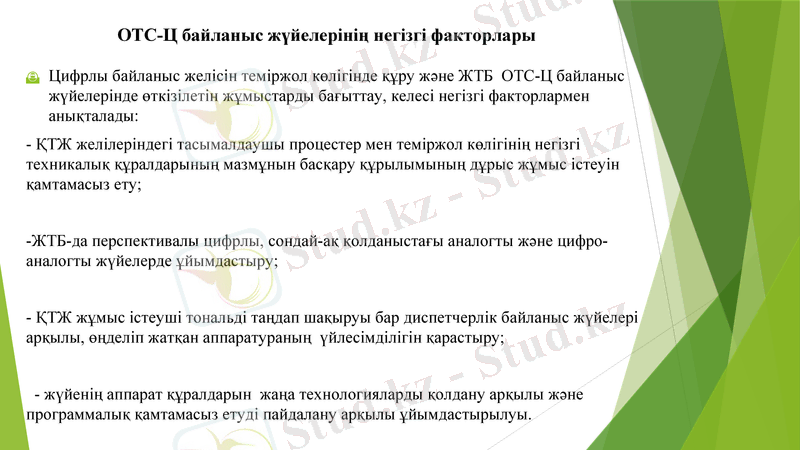 ОТС-Ц байланыс жүйелерінің негізгі факторлары

Цифрлы байланыс желісін теміржол көлігінде құру және ЖТБ ОТС-Ц байланыс жүйелерінде өткізілетін жұмыстарды бағыттау, келесі негізгі факторлармен анықталады:

- ҚТЖ желілеріндегі тасымалдаушы процестер мен теміржол көлігінің негізгі техникалық құралдарының мазмұнын басқару құрылымының дұрыс жұмыс істеуін қамтамасыз ету;

-ЖТБ-да перспективалы цифрлы, сондай-ақ қолданыстағы аналогты және цифро-аналогты жүйелерде ұйымдастыру;

- ҚТЖ жұмыс істеуші тональді таңдап шақыруы бар диспетчерлік байланыс жүйелері арқылы, өңделіп жатқан аппаратураның үйлесімділігін қарастыру;

- жүйенің аппарат құралдарын жаңа технологияларды қолдану арқылы және программалық қамтамасыз етуді пайдалану арқылы ұйымдастырылуы.

Stud.kz - Stud.kz